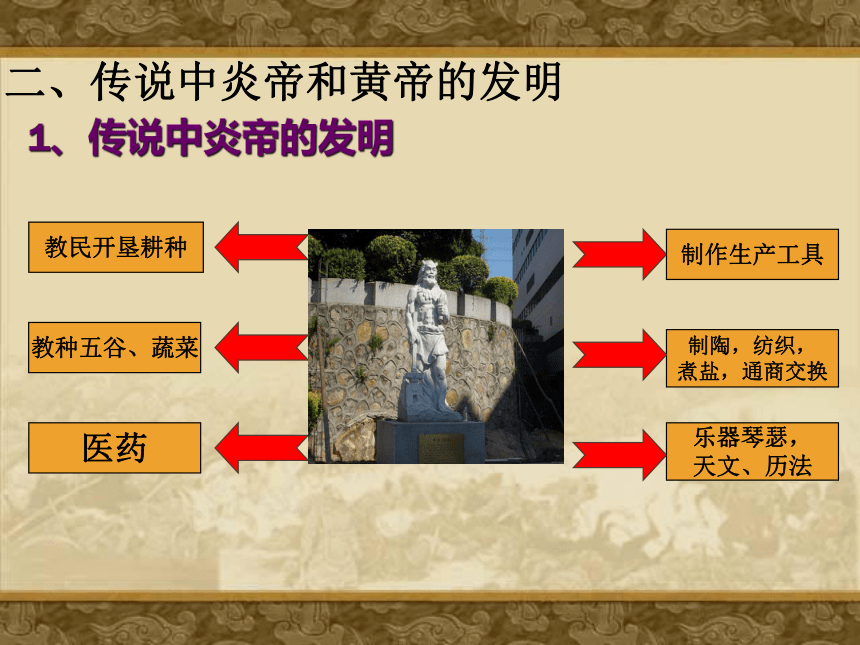 二、传说中炎帝和黄帝的发明

1、传说中炎帝的发明

教民开垦耕种

教种五谷、蔬菜

医药

制作生产工具

制陶，纺织，煮盐，通商交换

乐器琴瑟，天文、历法